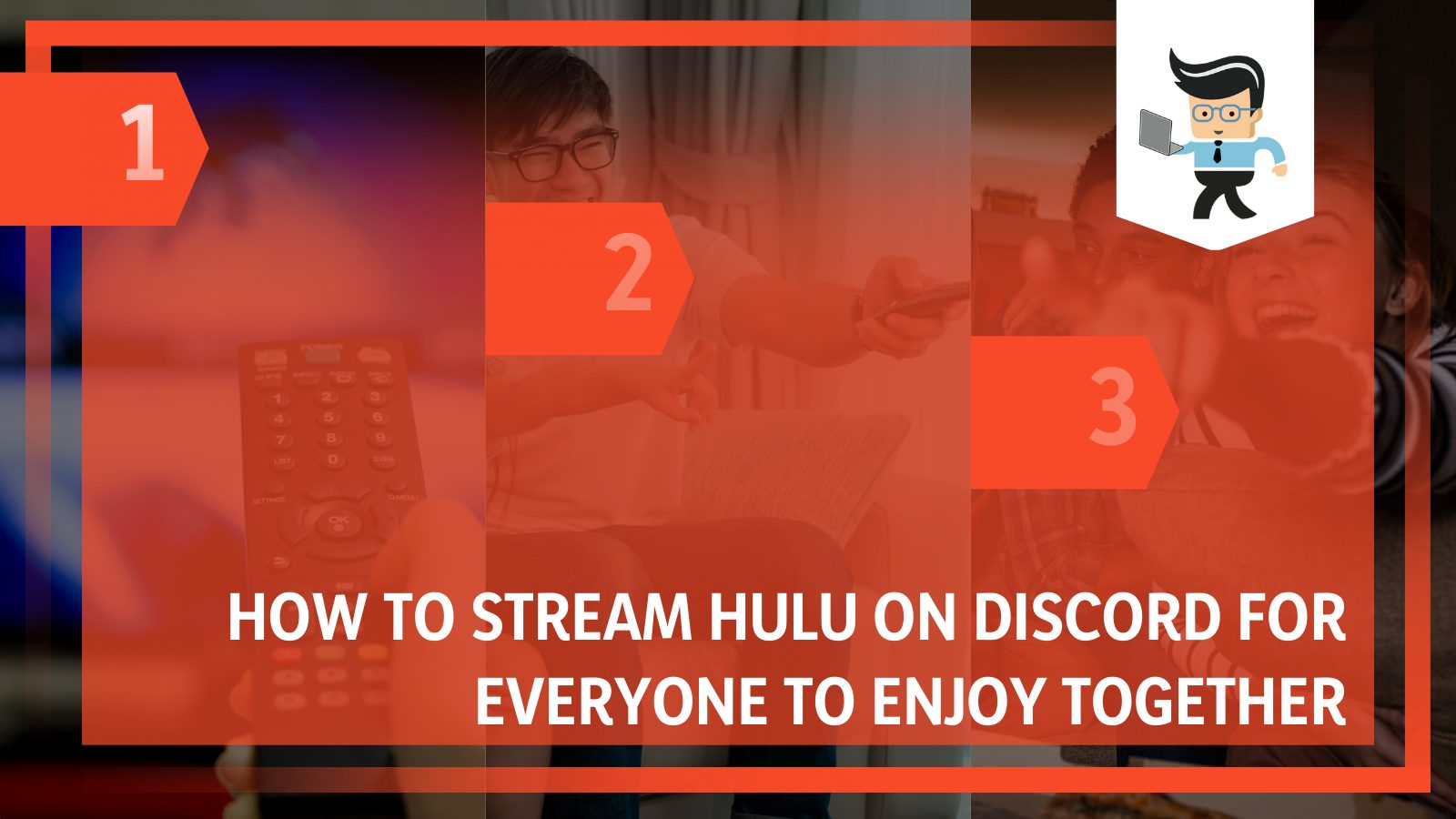 1

2

3

HOW TO STREAM HULU ON DISCORD FOR EVERYONE TO ENJOY TOGETHER